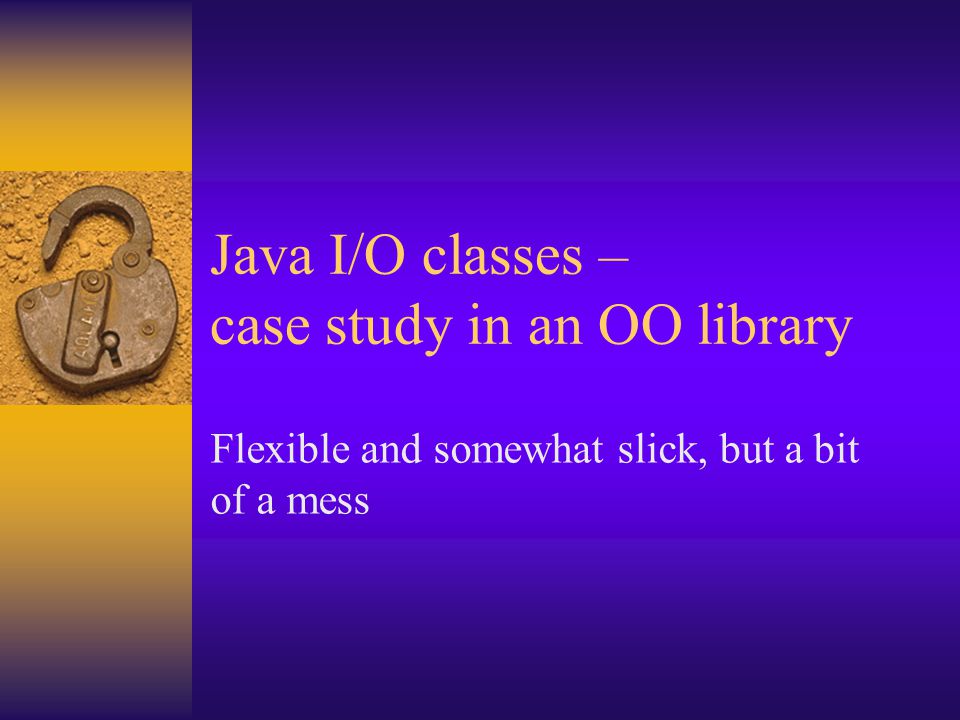 Java I/O classes –
case study in an OO library

Flexible and somewhat slick, but a bit of a mess